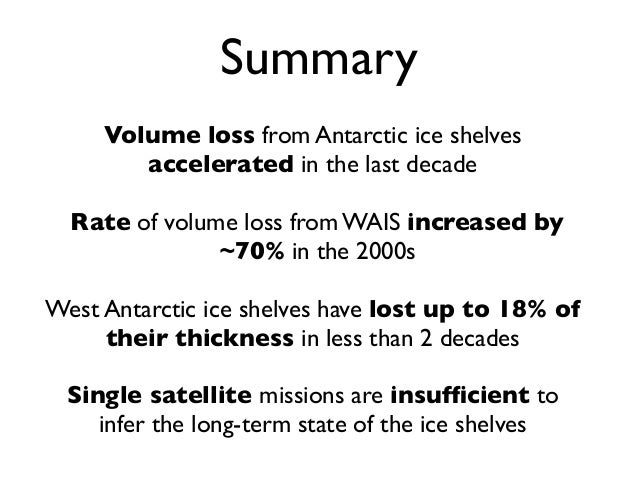 Summary

Volume loss from Antarctic ice shelves accelerated in the last decade

Rate of volume loss from WAIS increased by ~70% in the 2000s

West Antarctic ice shelves have lost up to 18% of their thickness in less than 2 decades

Single satellite missions are insufficient to infer the long-term state of the ice shelves